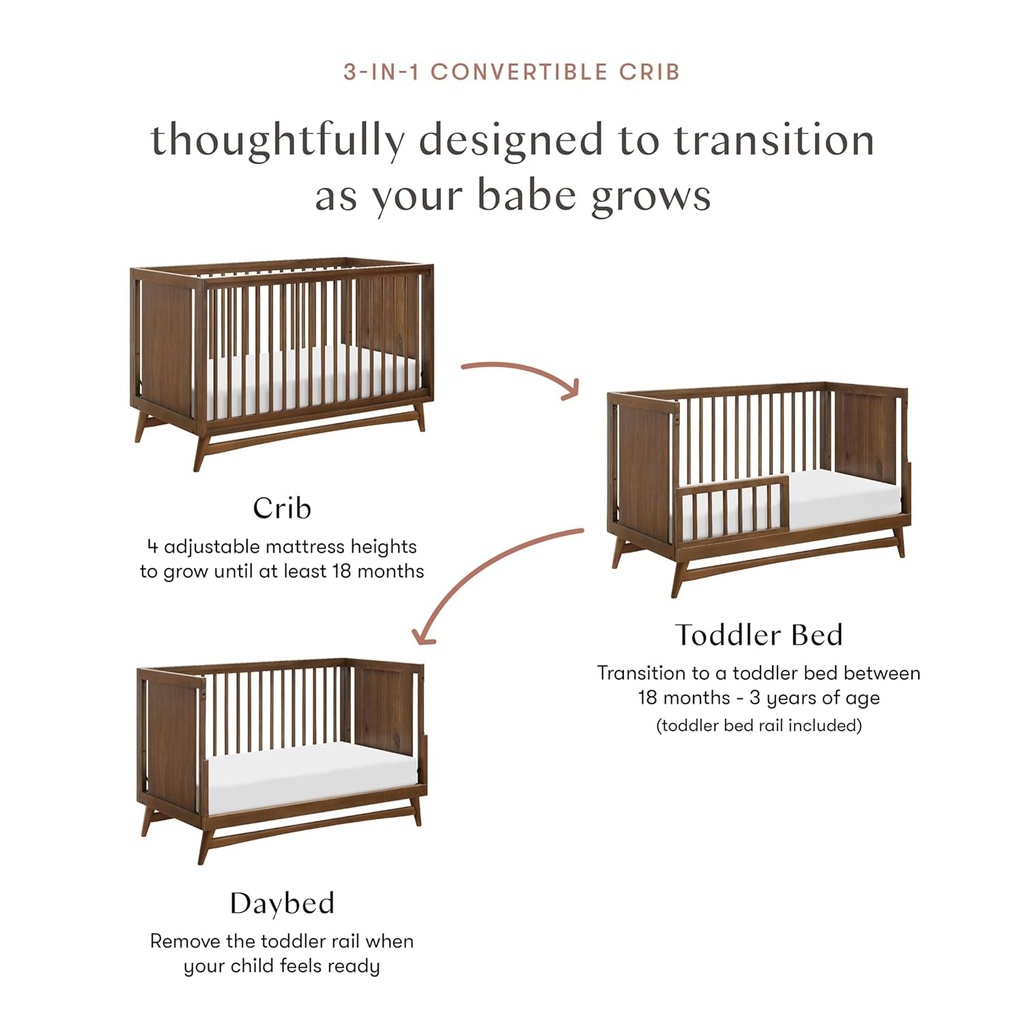 3-IN-1 CONVERTIBLE CRIB

thoughtfully designed to transition as your babe grows

Crib

4 adjustable mattress heights to grow until at least 18 months

Toddler Bed

Transition to a toddler bed between 18 months - 3 years of age

(toddler bed rail included)

Daybed

Remove the toddler rail when your child feels ready